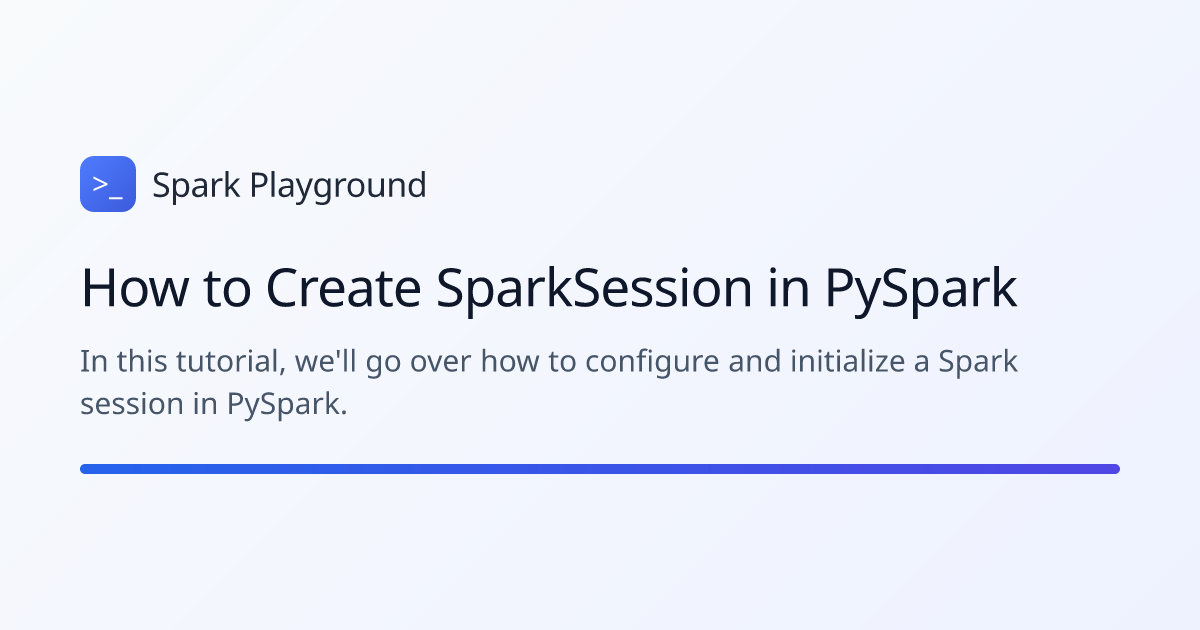 >_ Spark Playground

How to Create SparkSession in PySpark

In this tutorial, we'll go over how to configure and initialize a Spark session in PySpark.